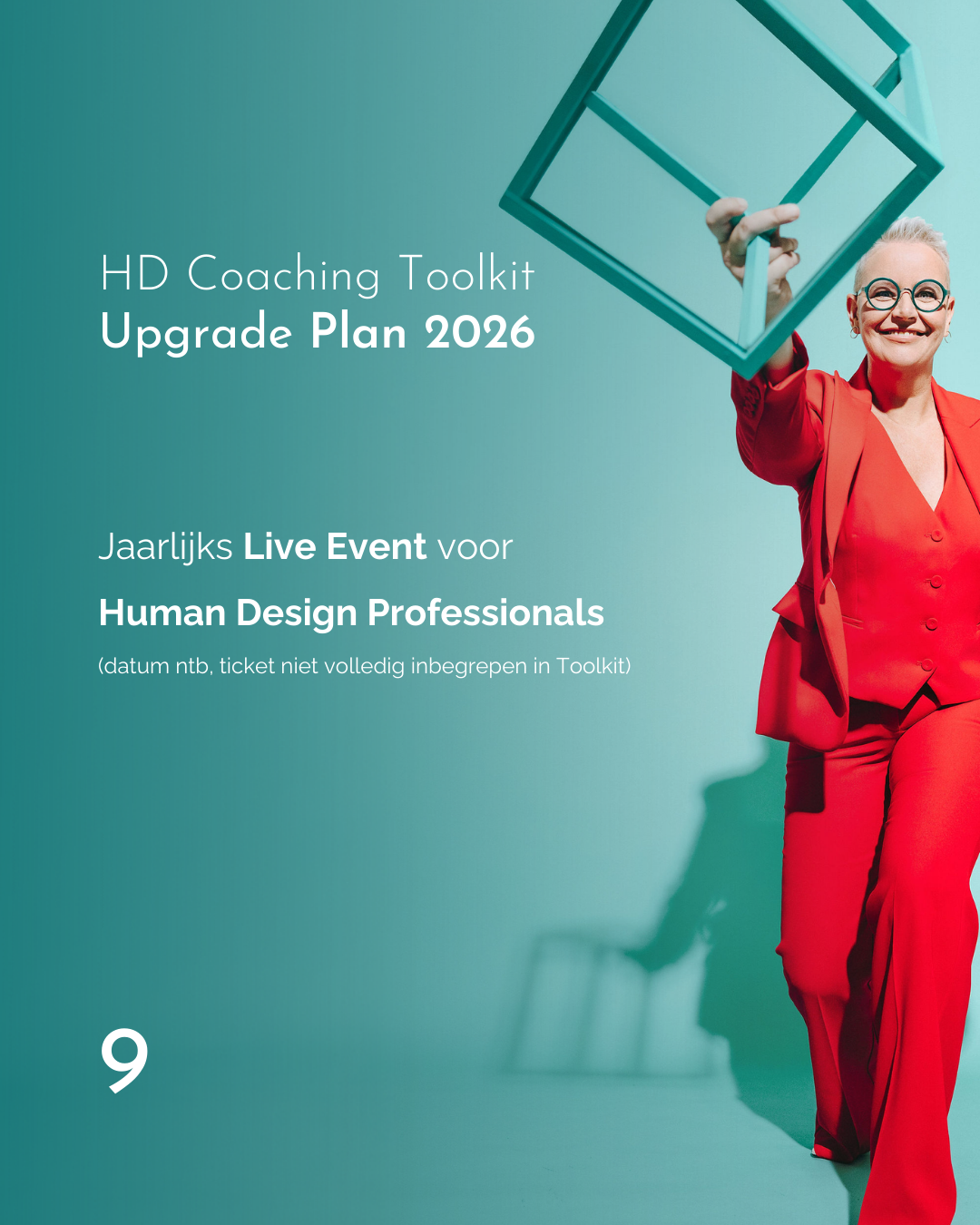 HD Coaching Toolkit
Upgrade Plan 2026

Jaarlijks Live Event voor

Human Design Professionals

(datum ntb, ticket niet volledig inbegrepen in Toolkit)

9